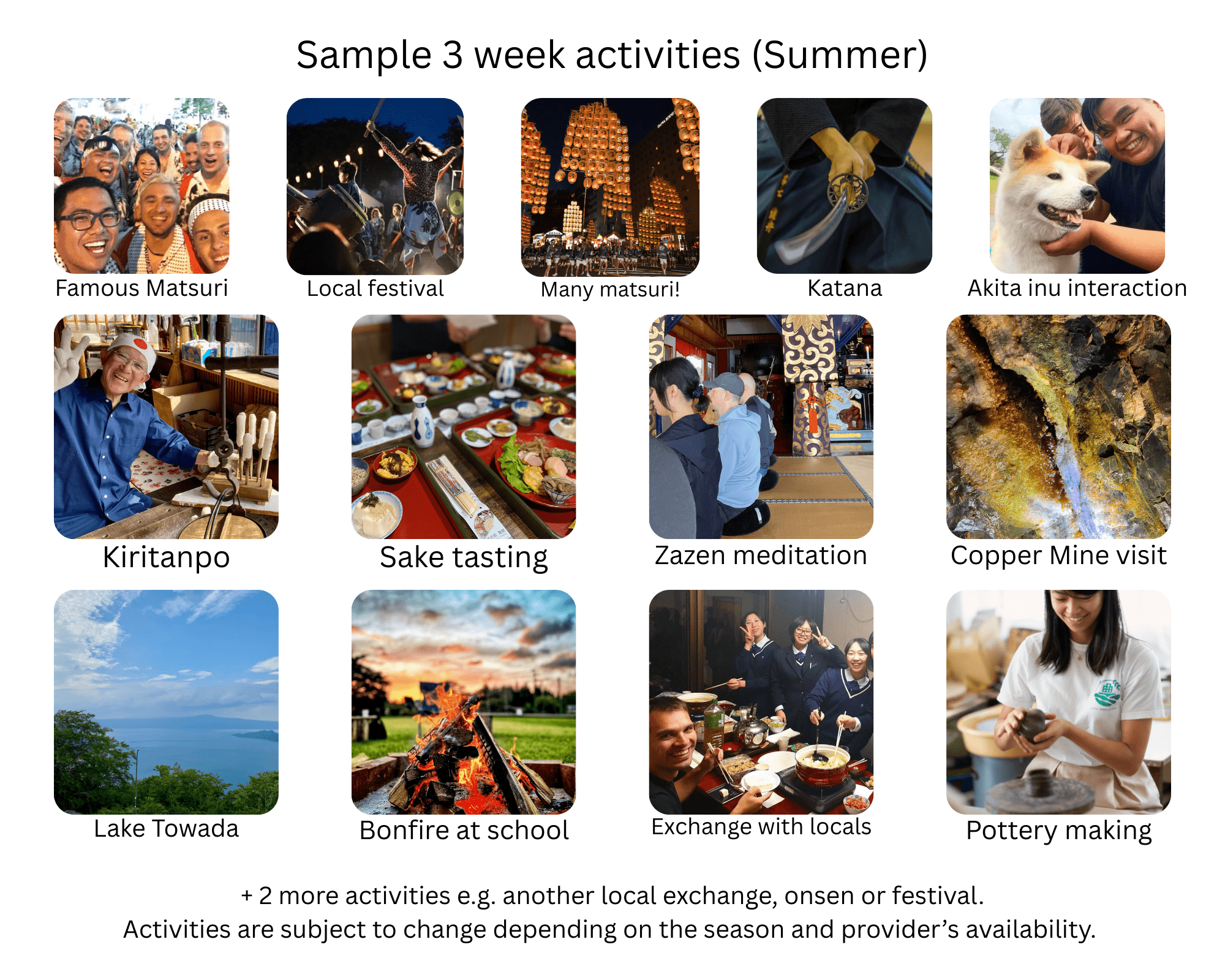 Sample 3 week activities (Summer)

Famous Matsuri

Local festival

Many matsuri!

Katana

Akita inu interaction

Kiritanpo

Sake tasting

Zazen meditation

Copper Mine visit

Lake Towada

Bonfire at school

Exchange with locals

Pottery making

+ 2 more activities e.g. another local exchange, onsen or festival.
Activities are subject to change depending on the season and provider's availability.